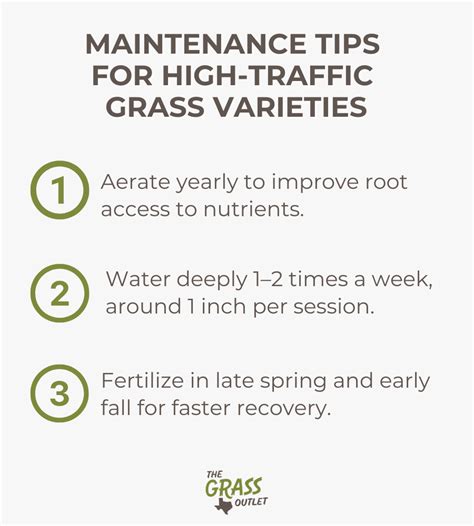 MAINTENANCE TIPS FOR HIGH-TRAFFIC GRASS VARIETIES

1 Aerate yearly to improve root access to nutrients.

2 Water deeply 1–2 times a week, around 1 inch per session.

3 Fertilize in late spring and early fall for faster recovery.

THE GRASS OUTLET